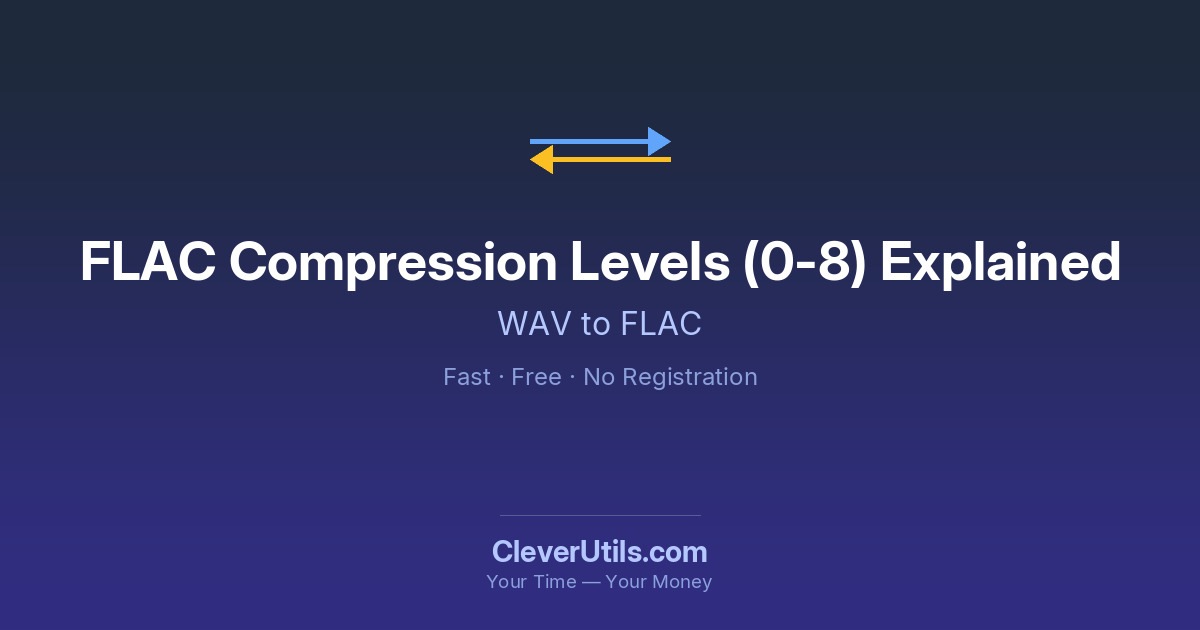 FLAC Compression Levels (0-8) Explained

WAV to FLAC

Fast · Free · No Registration

CleverUtils.com

Your Time — Your Money